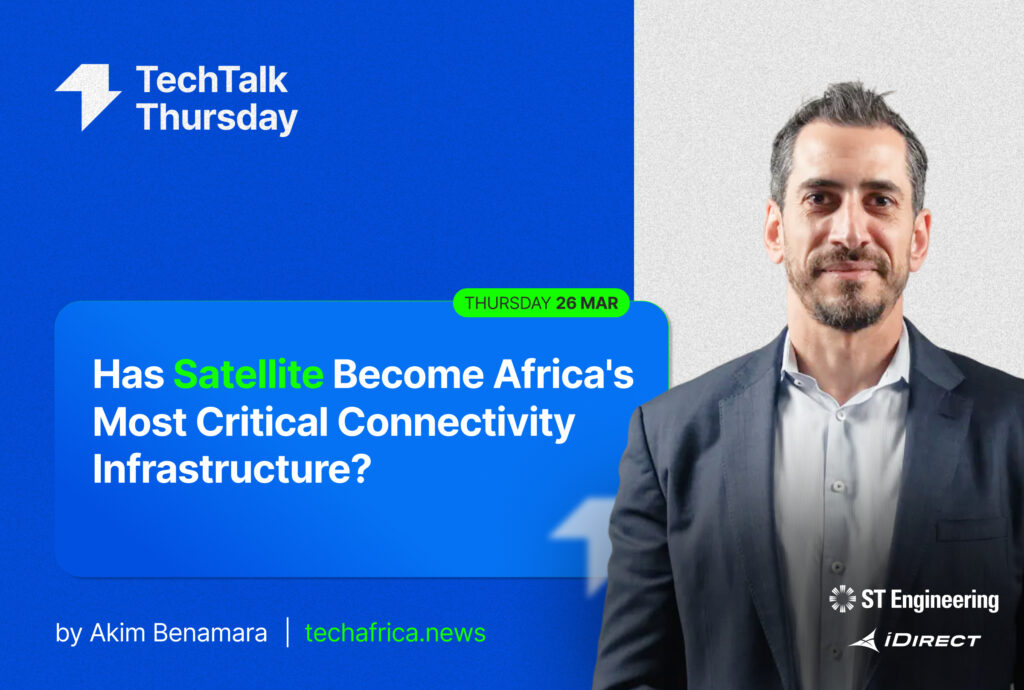 TechTalk Thursday

THURSDAY 26 MAR

Has Satellite Become Africa's Most Critical Connectivity Infrastructure?

by Akim Benamara | techafrica.news

ST Engineering

iDIRECT